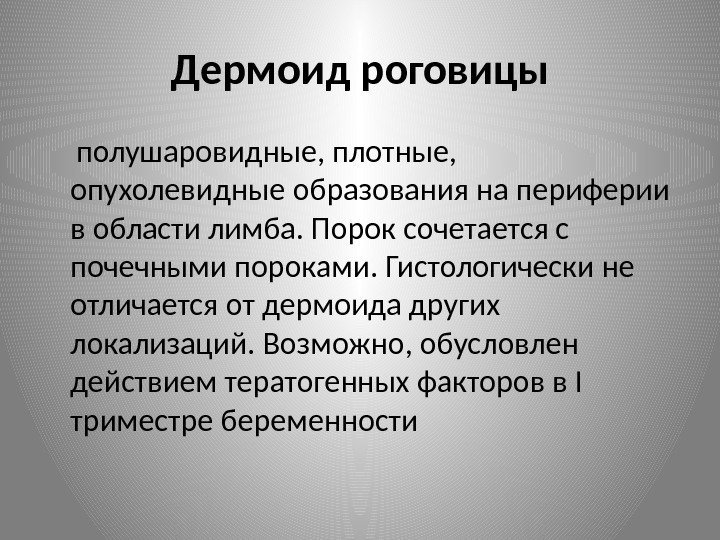 Дермоид роговицы

полушаровидные, плотные, опухолевидные образования на периферии в области лимба. Порок сочетается с почечными пороками. Гистологически не отличается от дермоида других локализаций. Возможно, обусловлен действием тератогенных факторов в I триместре беременности